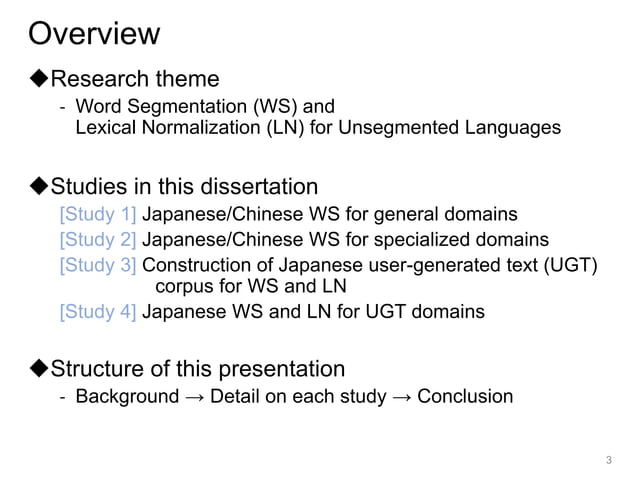 Overview

◆Research theme

- Word Segmentation (WS) and Lexical Normalization (LN) for Unsegmented Languages

◆Studies in this dissertation

[Study 1] Japanese/Chinese WS for general domains
[Study 2] Japanese/Chinese WS for specialized domains
[Study 3] Construction of Japanese user-generated text (UGT) corpus for WS and LN
[Study 4] Japanese WS and LN for UGT domains

◆Structure of this presentation

- Background → Detail on each study → Conclusion

3